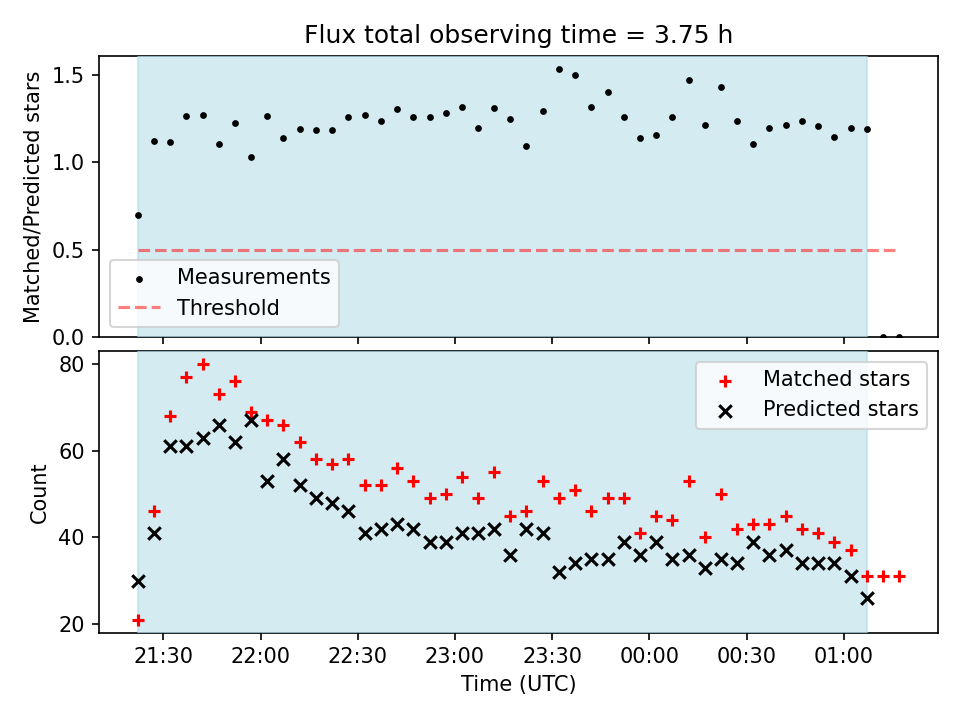 Flux total observing time = 3.75 h

Matched/Predicted stars

1.5
1.0
0.5
0.0

Measurements
Threshold

Count

80
60
40
20

Matched stars
Predicted stars

21:30 22:00 22:30 23:00 23:30 00:00 00:30 01:00

Time (UTC)